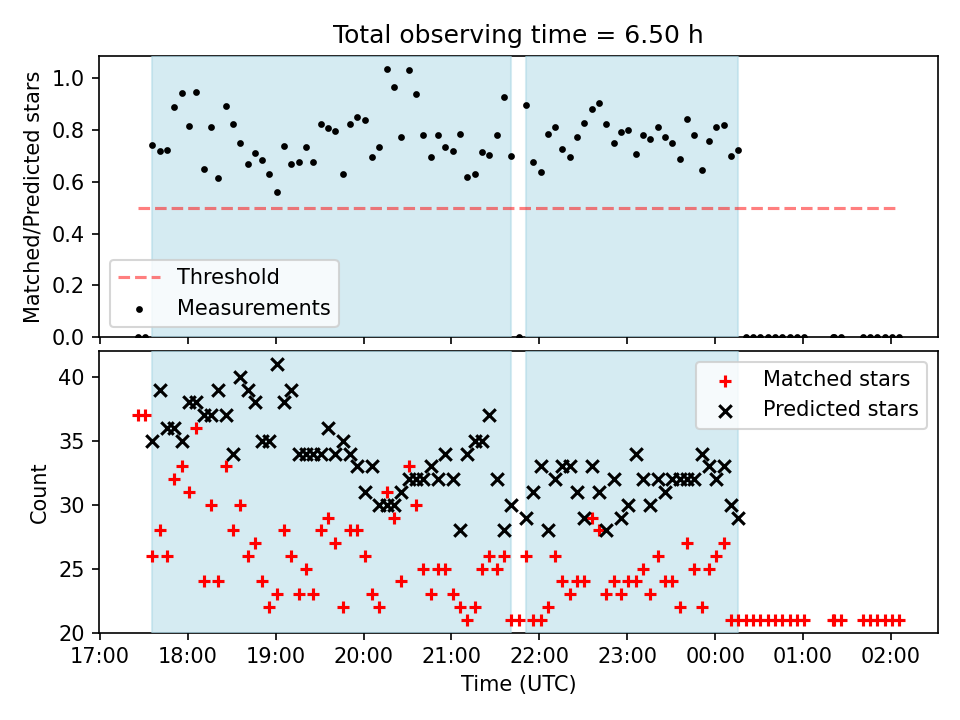 Total observing time = 6.50 h

Matched/Predicted stars

1.0
0.8
0.6
0.4
0.2
0.0

Threshold
Measurements

Count

40
35
30
25
20

Matched stars
Predicted stars

17:00
18:00
19:00
20:00
21:00
22:00
23:00
00:00
01:00
02:00

Time (UTC)